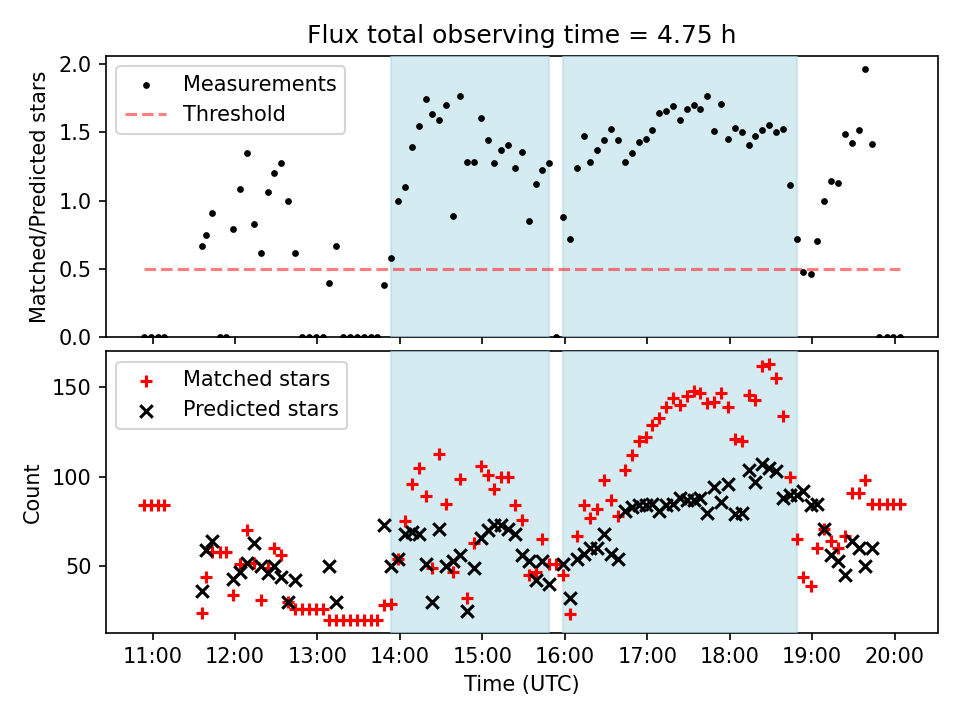 Flux total observing time = 4.75 h

Measurements
Threshold

Matched/Predicted stars

2.0
1.5
1.0
0.5
0.0

Matched stars
Predicted stars

Count

150
100
50

11:00 12:00 13:00 14:00 15:00 16:00 17:00 18:00 19:00 20:00

Time (UTC)